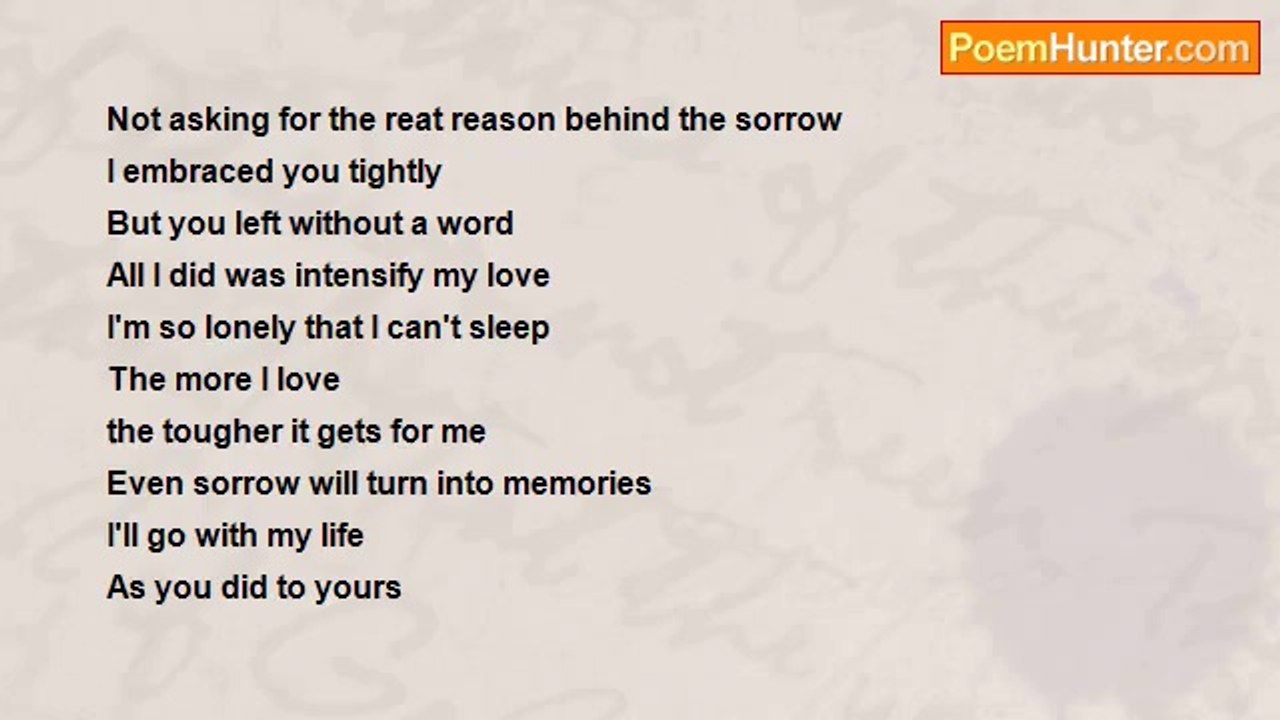 PoemHunter.com

Not asking for the reat reason behind the sorrow
I embraced you tightly
But you left without a word
All I did was intensify my love
I'm so lonely that I can't sleep
The more I love
the tougher it gets for me
Even sorrow will turn into memories
I'll go with my life
As you did to yours